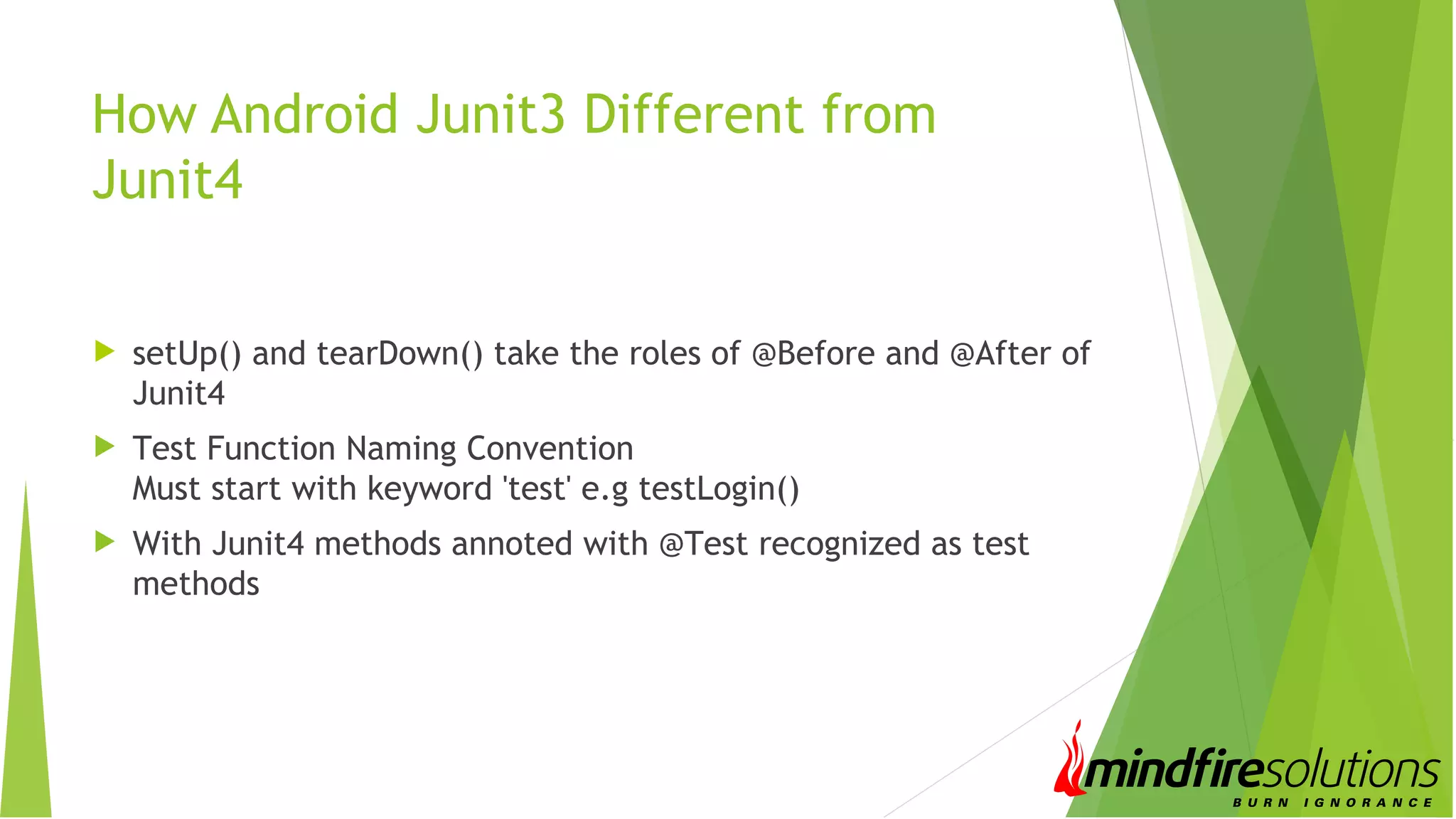 How Android Junit3 Different from Junit4

setUp() and tearDown() take the roles of @Before and @After of Junit4

Test Function Naming Convention
Must start with keyword 'test' e.g testLogin()

With Junit4 methods annoted with @Test recognized as test methods

mindfiresolutions
BURN IGNORANCE